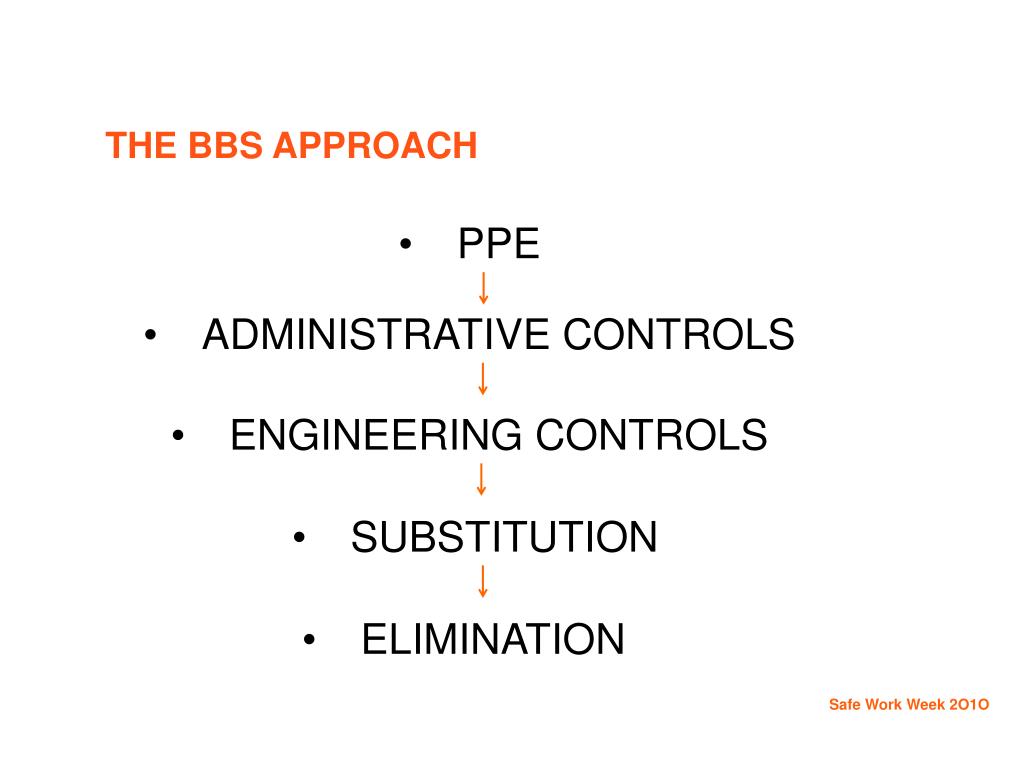 THE BBS APPROACH

• PPE

↓

• ADMINISTRATIVE CONTROLS

↓

• ENGINEERING CONTROLS

↓

• SUBSTITUTION

↓

• ELIMINATION

Safe Work Week 2O1O